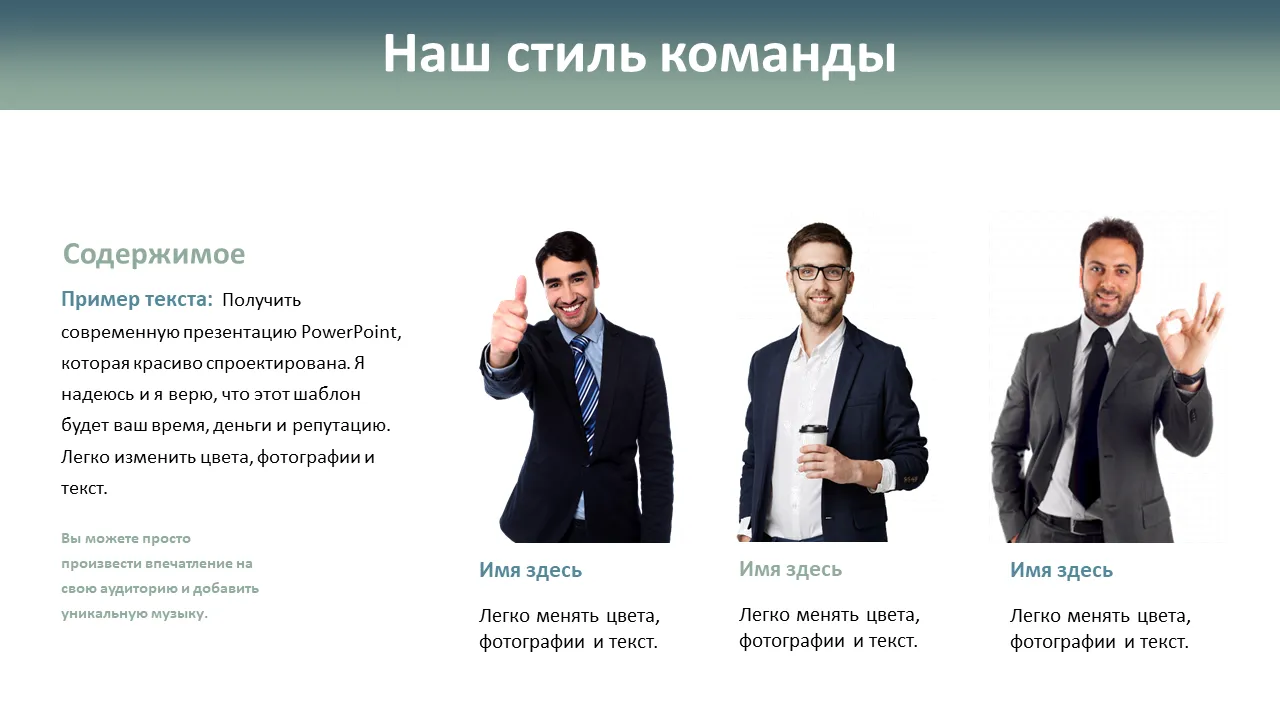 Наш стиль команды

Содержимое

Пример текста: Получить современную презентацию PowerPoint, которая красиво спроектирована. Я надеюсь и я верю, что этот шаблон будет ваш время, деньги и репутацию. Легко изменить цвета, фотографии и текст.

Вы можете просто произвести впечатление на свою аудиторию и добавить уникальную музыку.

Имя здесь

Легко менять цвета, фотографии и текст.

Имя здесь

Легко менять цвета, фотографии и текст.

Имя здесь

Легко менять цвета, фотографии и текст.